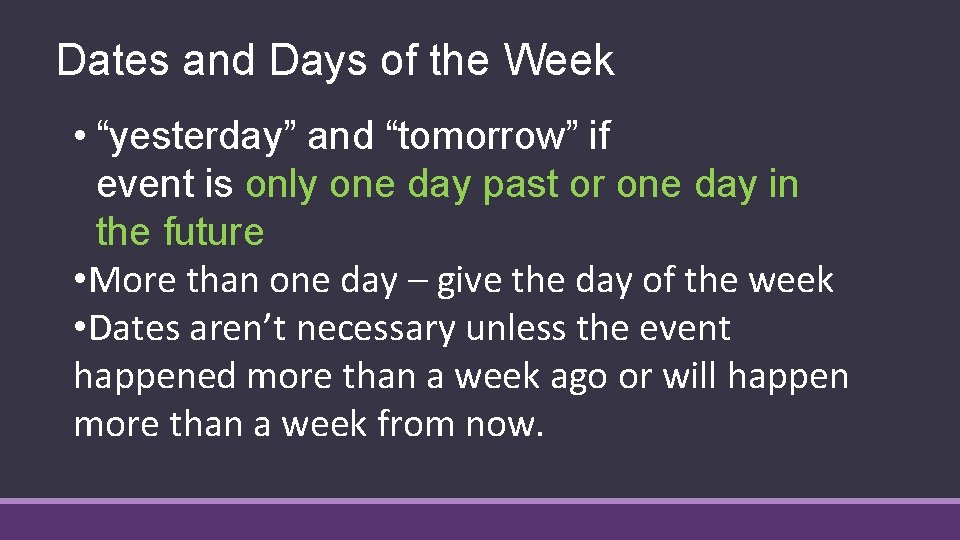 Dates and Days of the Week

• “yesterday” and “tomorrow” if event is only one day past or one day in the future

•More than one day – give the day of the week

•Dates aren’t necessary unless the event happened more than a week ago or will happen more than a week from now.